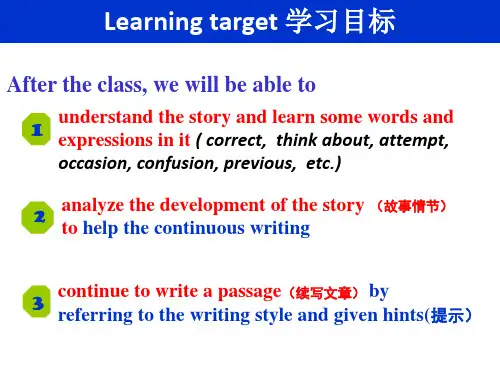 Learning target 学习目标

After the class, we will be able to

1 understand the story and learn some words and expressions in it ( correct, think about, attempt, occasion, confusion, previous, etc.)

2 analyze the development of the story （故事情节） to help the continuous writing

3 continue to write a passage（续写文章） by referring to the writing style and given hints(提示）